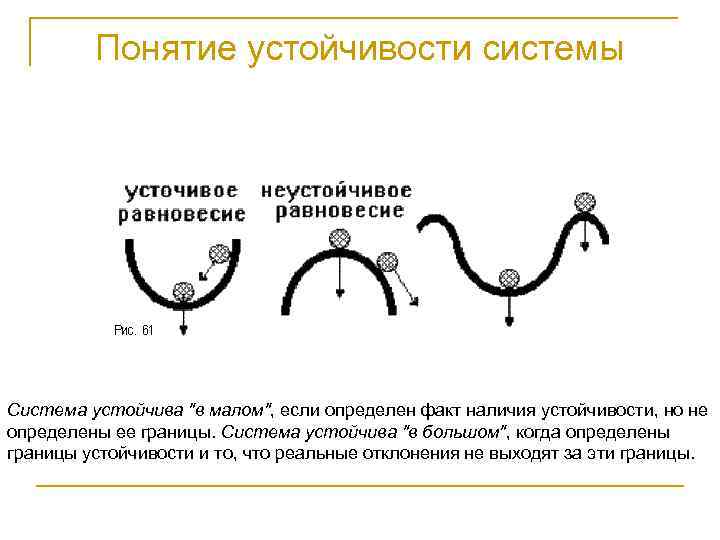 Понятие устойчивости системы

усточивое равновесие

неустойчивое равновесие

Рис. 61

Система устойчива "в малом", если определен факт наличия устойчивости, но не определены ее границы. Система устойчива "в большом", когда определены границы устойчивости и то, что реальные отклонения не выходят за эти границы.